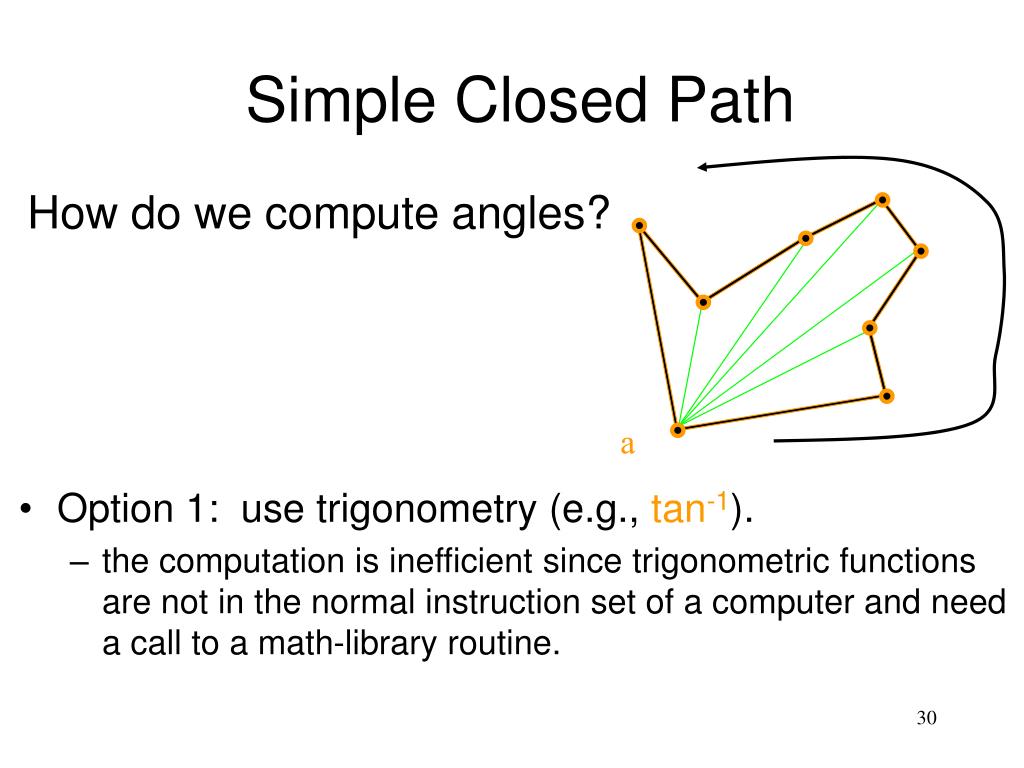 Simple Closed Path

How do we compute angles?

a

• Option 1: use trigonometry (e.g., $\tan^{-1}$).
– the computation is inefficient since trigonometric functions are not in the normal instruction set of a computer and need a call to a math-library routine.

30